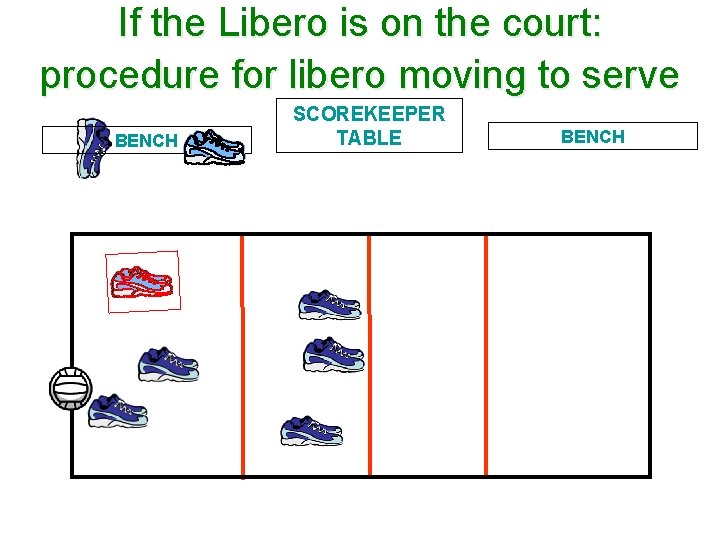 If the Libero is on the court: procedure for libero moving to serve

BENCH

SCOREKEEPER TABLE

BENCH